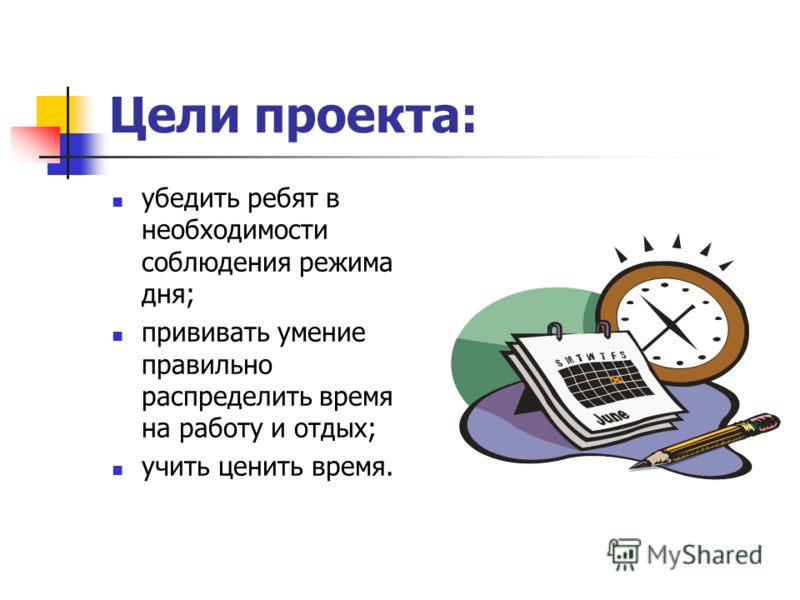 Цели проекта:

- убедить ребят в необходимости соблюдения режима дня;
- прививать умение правильно распределить время на работу и отдых;
- учить ценить время.

S M T W T F S

June

MyShared